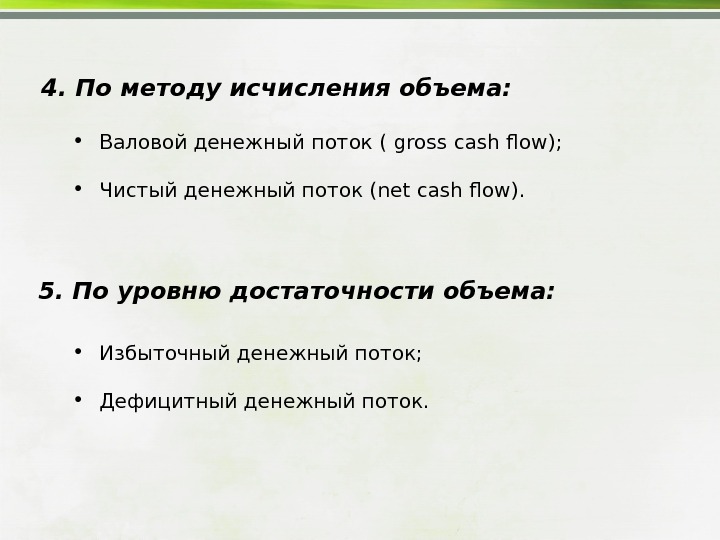 4. По методу исчисления объема:

• Валовой денежный поток ( gross cash flow);

• Чистый денежный поток (net cash flow).

5. По уровню достаточности объема:

• Избыточный денежный поток;

• Дефицитный денежный поток.